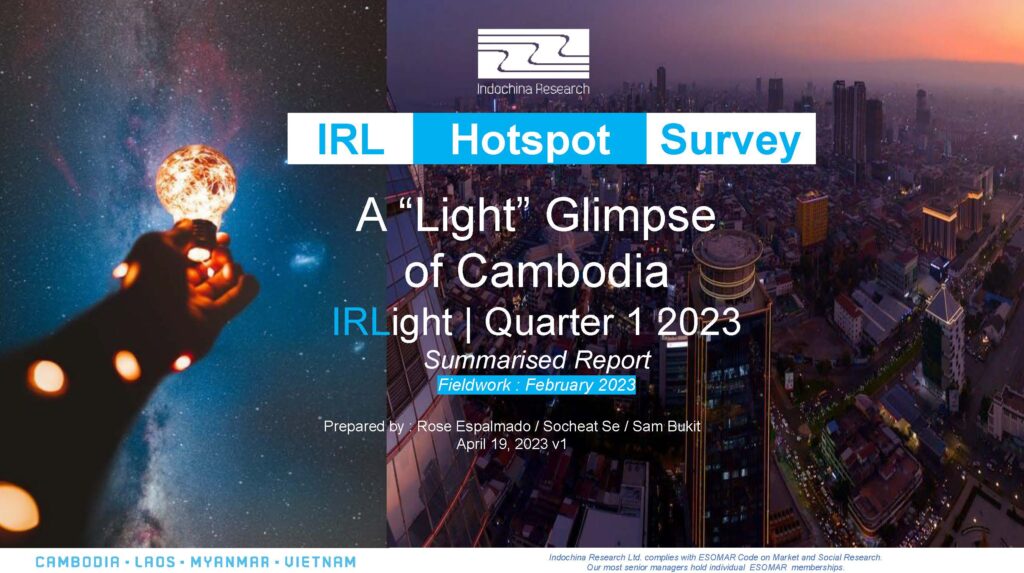 Indochina Research

IRL Hotspot Survey

A “Light” Glimpse of Cambodia

IRLight | Quarter 1 2023

Summarised Report

Fieldwork : February 2023

Prepared by : Rose Espalmado / Socheat Se / Sam Bukit
April 19, 2023 v1

CAMBODIA • LAOS • MYANMAR • VIETNAM

Indochina Research Ltd. complies with ESOMAR Code on Market and Social Research.
Our most senior managers hold individual ESOMAR memberships.